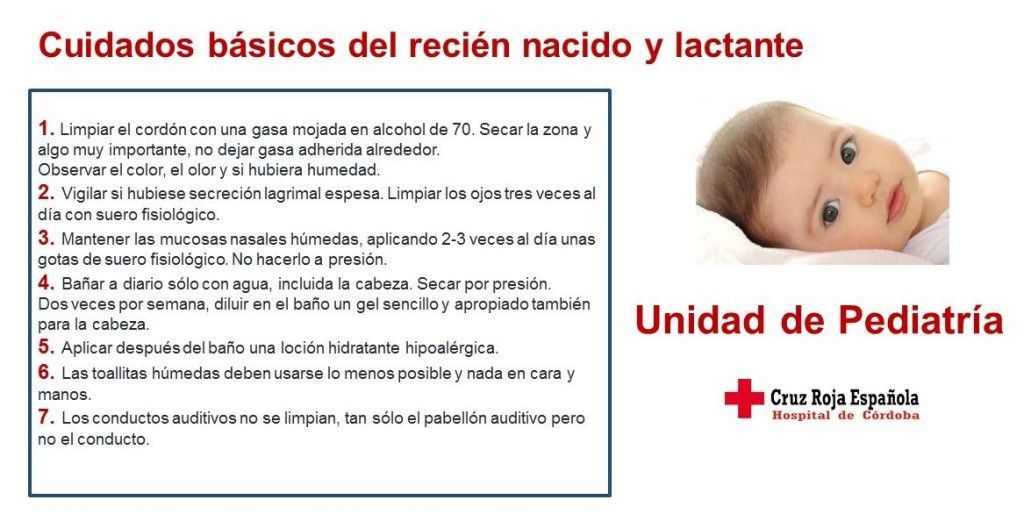 Cuidados básicos del recién nacido y lactante

1. Limpiar el cordón con una gasa mojada en alcohol de 70. Secar la zona y algo muy importante, no dejar gasa adherida alrededor.
Observar el color, el olor y si hubiera humedad.

2. Vigilar si hubiese secreción lagrimal espesa. Limpiar los ojos tres veces al día con suero fisiológico.

3. Mantener las mucosas nasales húmedas, aplicando 2-3 veces al día unas gotas de suero fisiológico. No hacerlo a presión.

4. Bañar a diario sólo con agua, incluida la cabeza. Secar por presión.
Dos veces por semana, diluir en el baño un gel sencillo y apropiado también para la cabeza.

5. Aplicar después del baño una loción hidratante hipoalérgica.

6. Las toallitas húmedas deben usarse lo menos posible y nada en cara y manos.

7. Los conductos auditivos no se limpian, tan sólo el pabellón auditivo pero no el conducto.

Unidad de Pediatría

Cruz Roja Española
Hospital de Córdoba